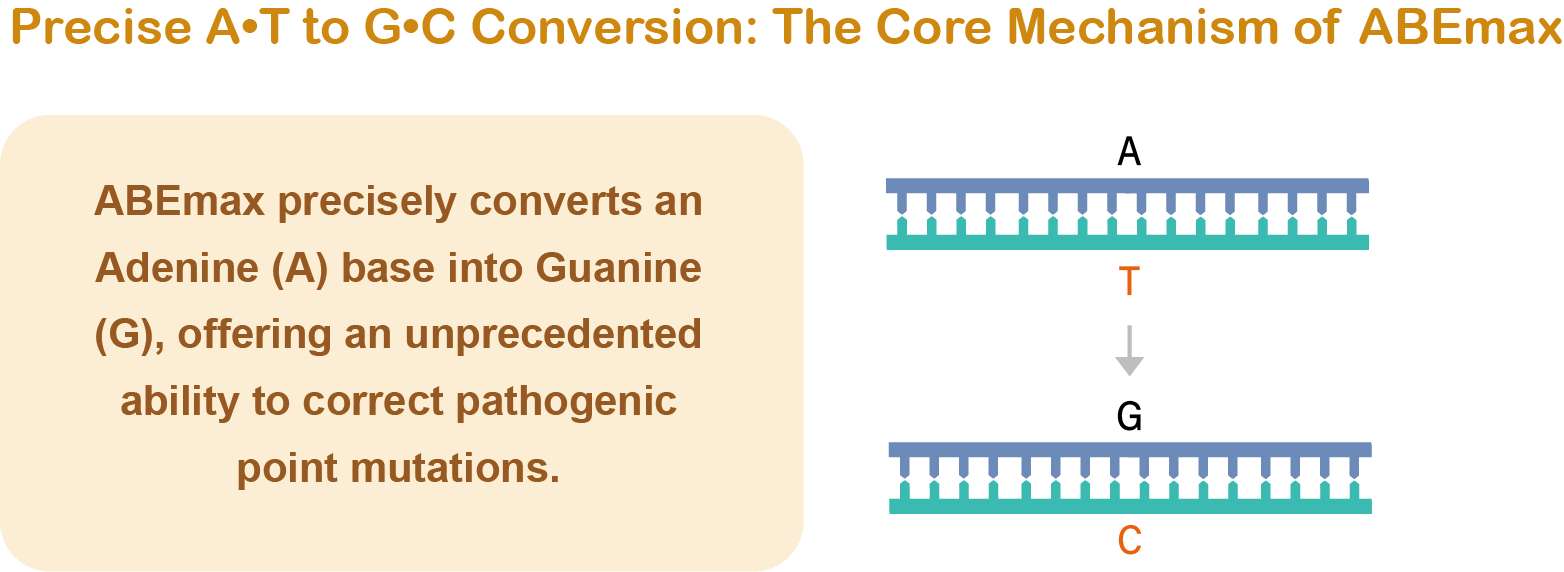 Precise A•T to G•C Conversion: The Core Mechanism of ABEmax

ABEmax precisely converts an Adenine (A) base into Guanine (G), offering an unprecedented ability to correct pathogenic point mutations.

A

T

G

C